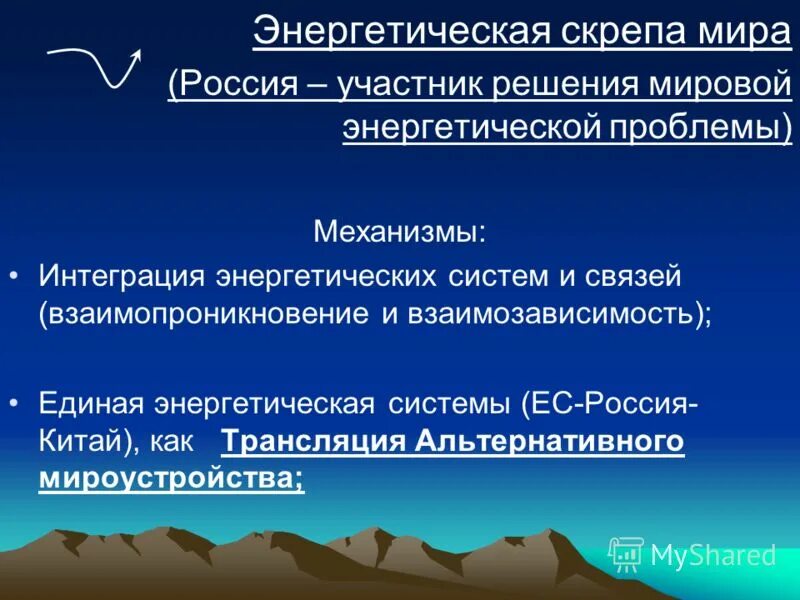 Энергетическая скрепа мира
(Россия – участник решения мировой энергетической проблемы)

Механизмы:

• Интеграция энергетических систем и связей (взаимопроникновение и взаимозависимость);

• Единая энергетическая системы (ЕС-Россия-Китай), как Трансляция Альтернативного мироустройства;

MyShared